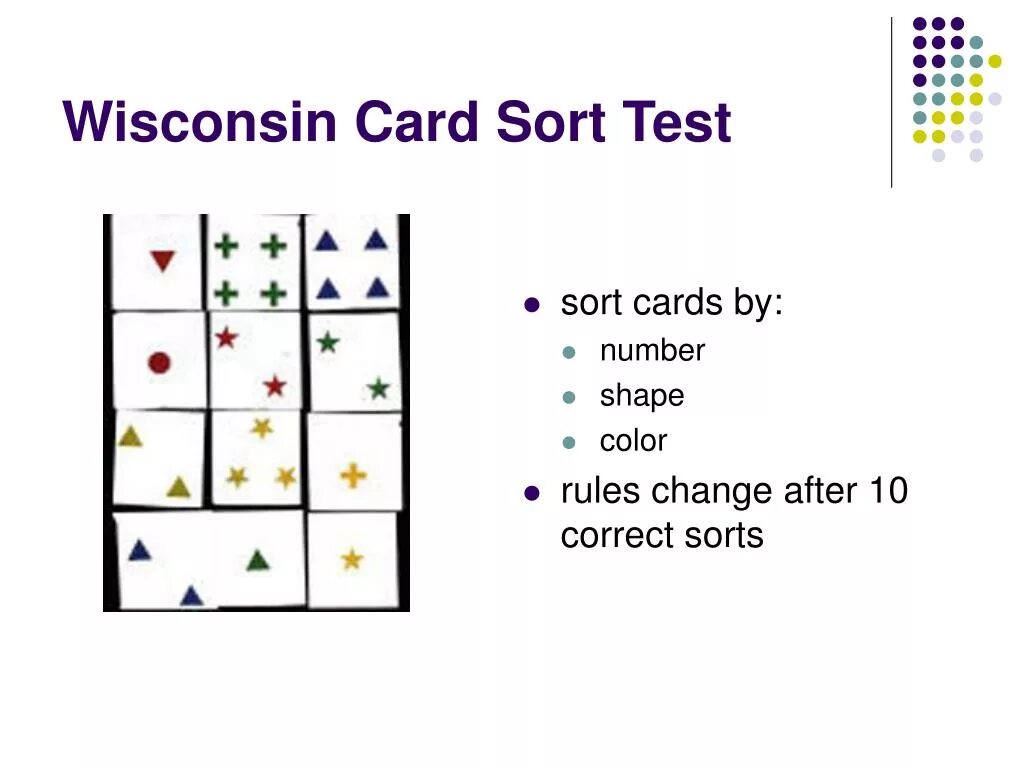 Wisconsin Card Sort Test

- sort cards by:
  - number
  - shape
  - color
- rules change after 10 correct sorts